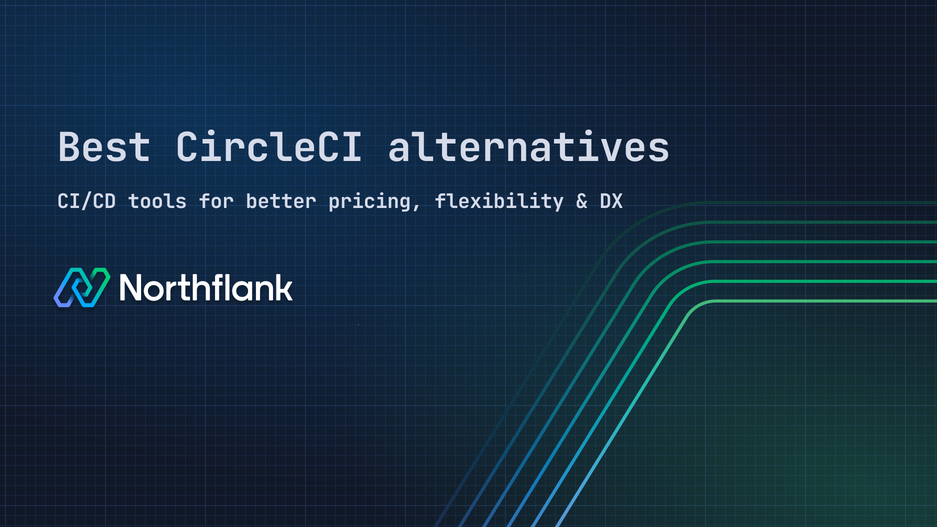 Best CircleCI alternatives

CI/CD tools for better pricing, flexibility & DX

Northflank